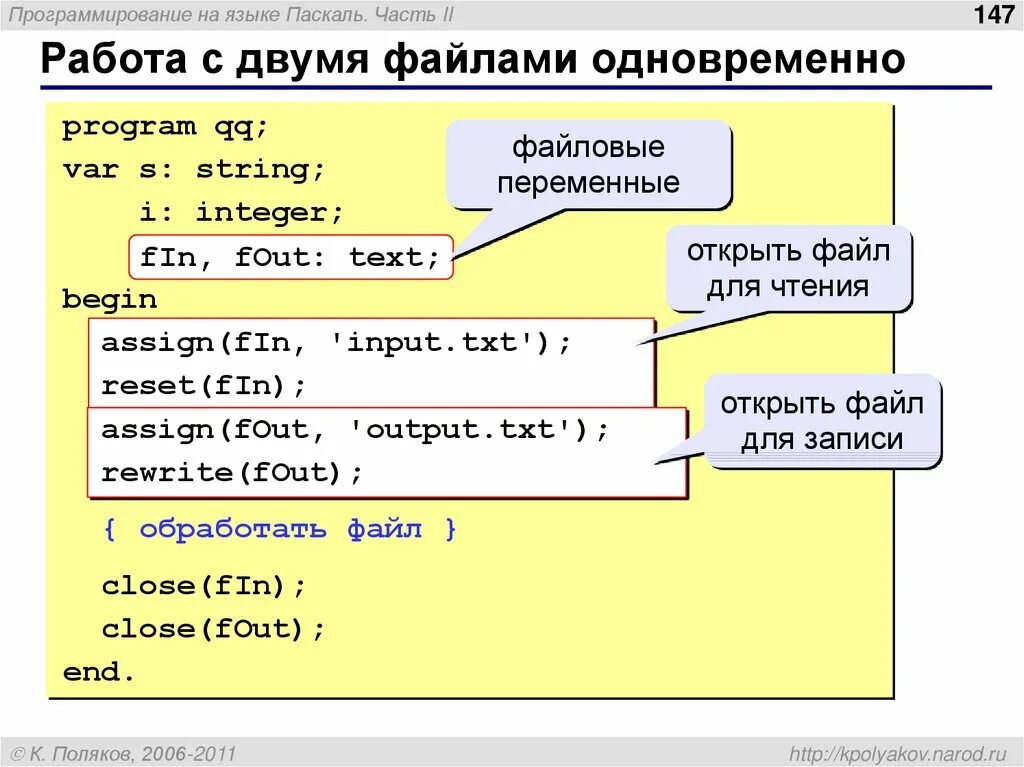 Программирование на языке Паскаль. Часть II

147

Работа с двумя файлами одновременно

program qq;
var s: string;
    i: integer;
    fIn, fOut: text;
begin
  assign(fIn, 'input.txt');
  reset(fIn);
  assign(fOut, 'output.txt');
  rewrite(fOut);

  { обработать файл }

  close(fIn);
  close(fOut);
end.

файловые переменные

открыть файл для чтения

открыть файл для записи

© К. Поляков, 2006-2011

http://kpolyakov.narod.ru